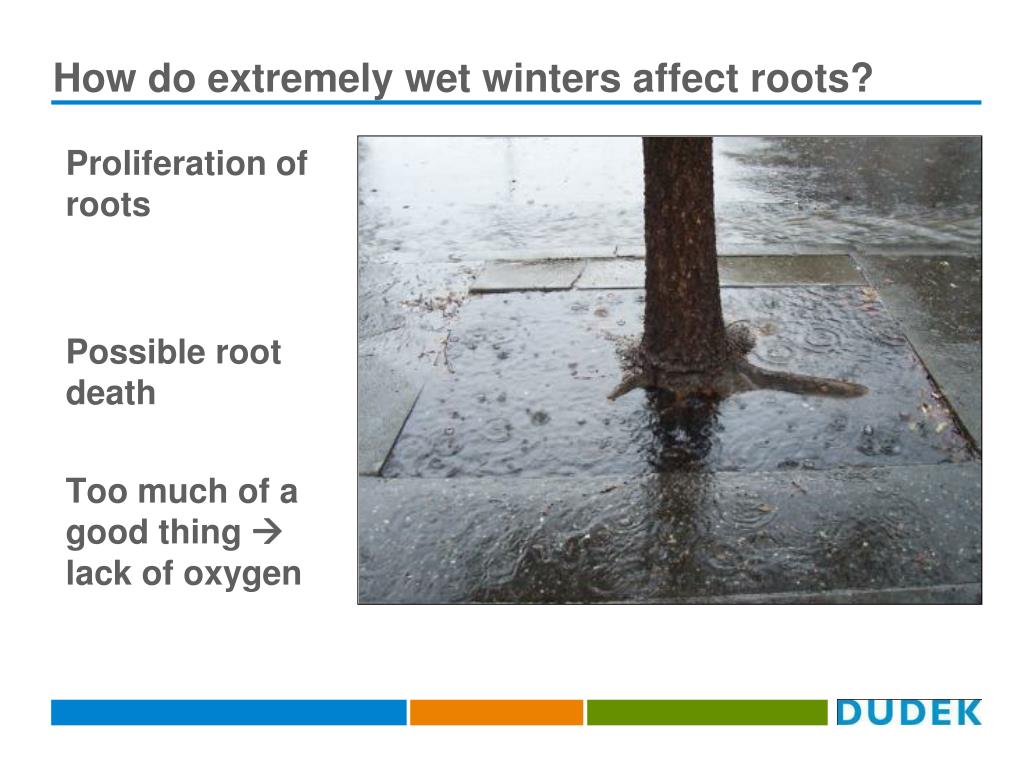 How do extremely wet winters affect roots?

Proliferation of roots

Possible root death

Too much of a good thing → lack of oxygen

DUDEK